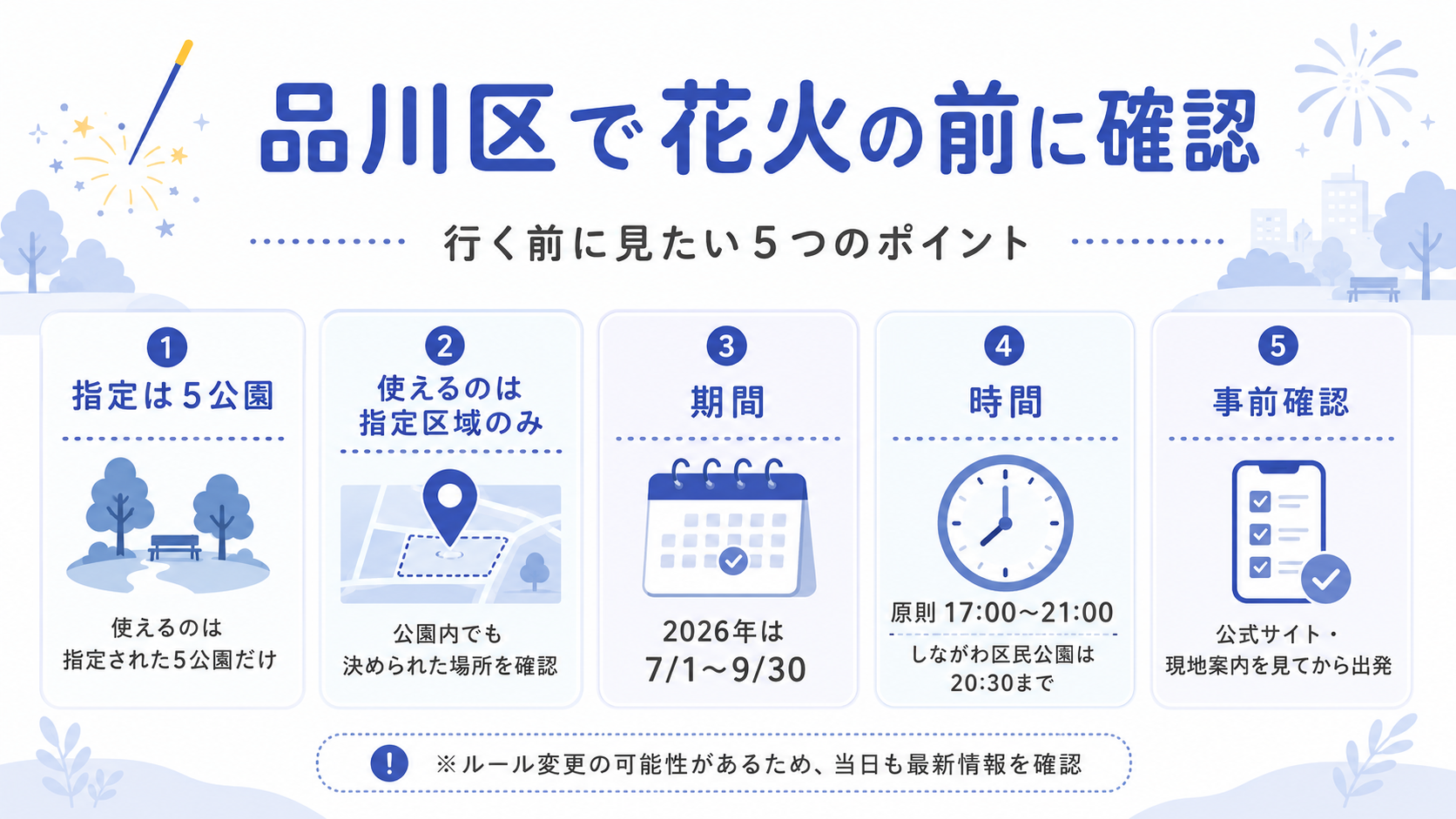 品川区で花火の前に確認

行く前に見たい５つのポイント

1
指定は５公園

使えるのは
指定された５公園だけ

2
使えるのは
指定区域のみ

公園内でも
決められた場所を確認

3
期間

2026年は
7/1～9/30

4
時間

原則 17:00～21:00
しながわ区民公園は
20:30まで

5
事前確認

公式サイト・
現地案内を見てから出発

! ※ルール変更の可能性があるため、当日も最新情報を確認